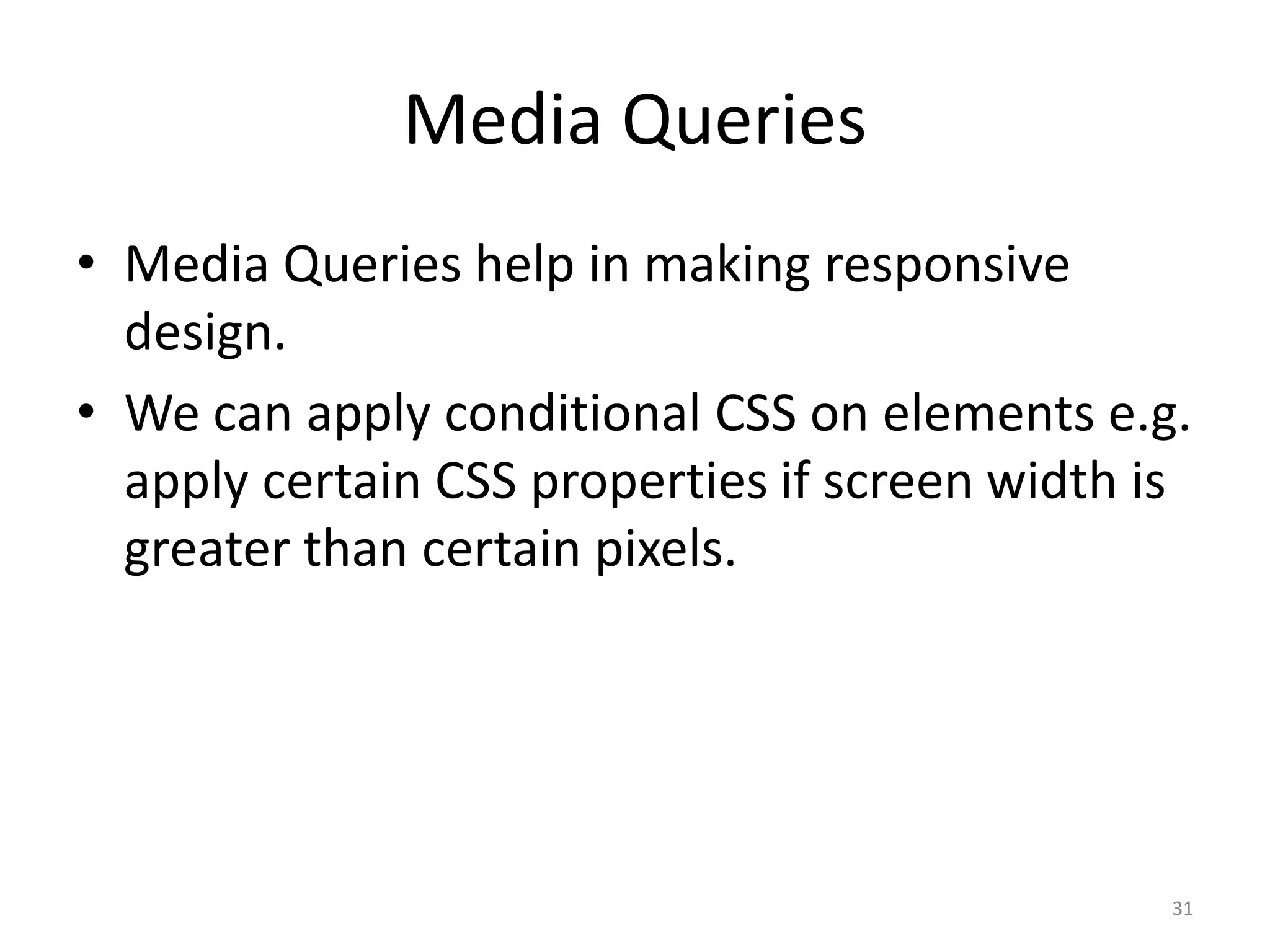 Media Queries

• Media Queries help in making responsive design.
• We can apply conditional CSS on elements e.g. apply certain CSS properties if screen width is greater than certain pixels.

31